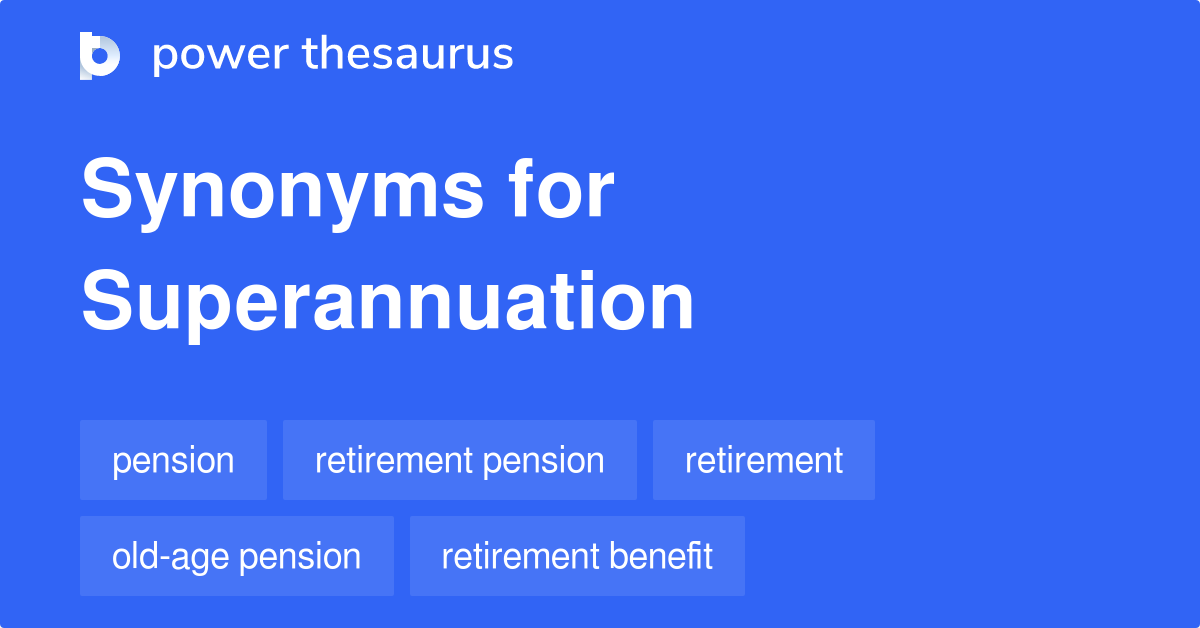 power thesaurus

Synonyms for Superannuation

pension
retirement pension
retirement
old-age pension
retirement benefit